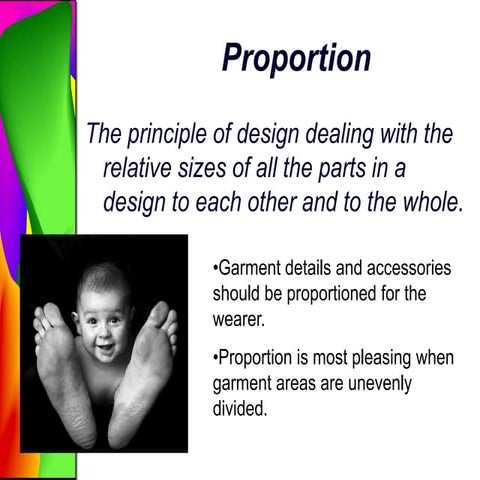 Proportion

The principle of design dealing with the relative sizes of all the parts in a design to each other and to the whole.

•Garment details and accessories should be proportioned for the wearer.

•Proportion is most pleasing when garment areas are unevenly divided.